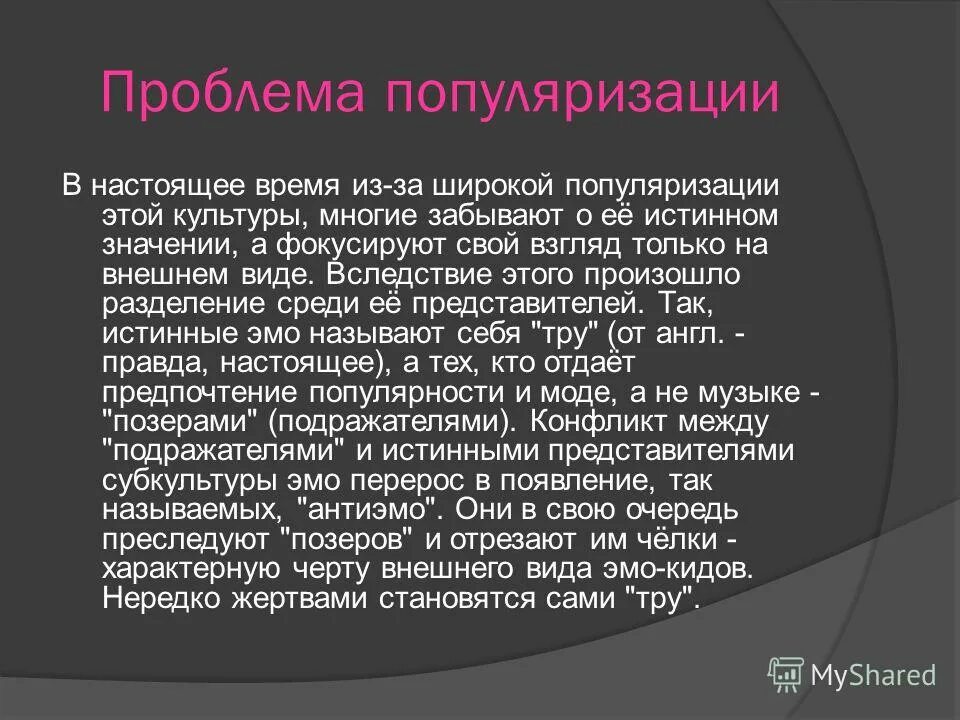 Проблема популяризации

В настоящее время из-за широкой популяризации этой культуры, многие забывают о её истинном значении, а фокусируют свой взгляд только на внешнем виде. Вследствие этого произошло разделение среди её представителей. Так, истинные эмо называют себя "тру" (от англ. - правда, настоящее), а тех, кто отдаёт предпочтение популярности и моде, а не музыке - "позерами" (подражателями). Конфликт между "подражателями" и истинными представителями субкультуры эмо перерос в появление, так называемых, "антиэмо". Они в свою очередь преследуют "позеров" и отрезают им чёлки - характерную черту внешнего вида эмо-кидов. Нередко жертвами становятся сами "тру".

MyShared